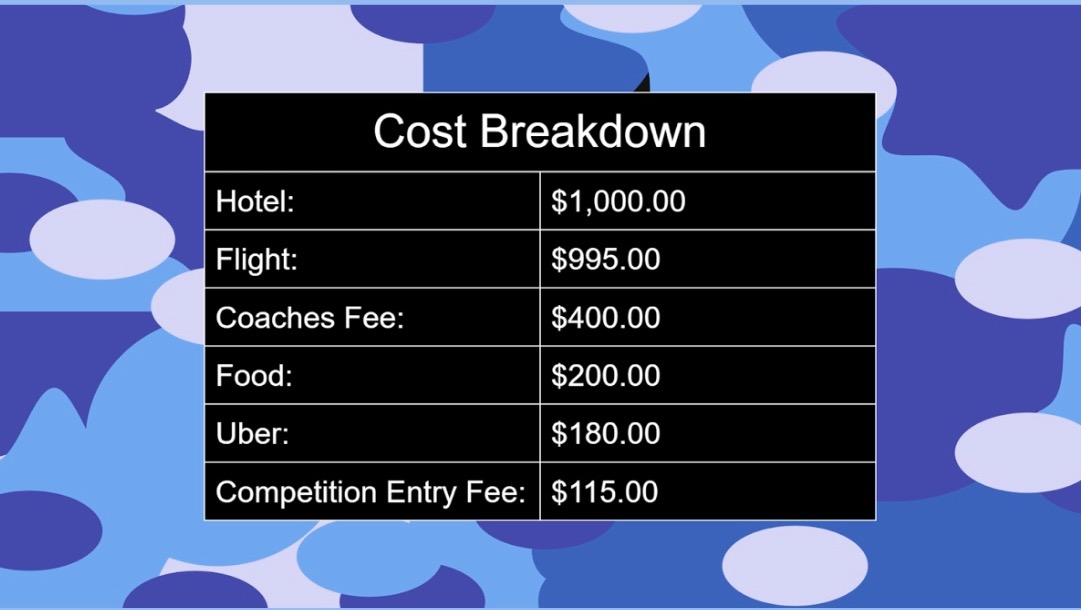 | Cost Breakdown | |
|---|---|
| Hotel: | \$1,000.00 |
| Flight: | \$995.00 |
| Coaches Fee: | \$400.00 |
| Food: | \$200.00 |
| Uber: | \$180.00 |
| Competition Entry Fee: | \$115.00 |